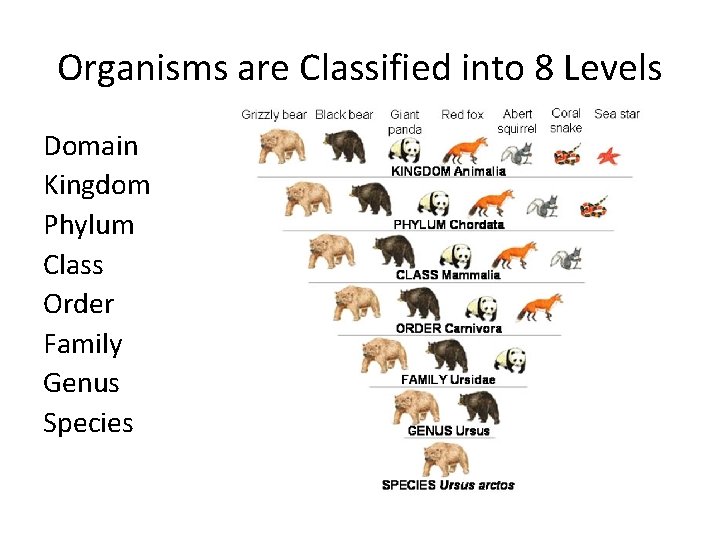 Organisms are Classified into 8 Levels

Domain
Kingdom
Phylum
Class
Order
Family
Genus
Species

Grizzly bear Black bear Giant panda Red fox Abert squirrel Coral snake Sea star

KINGDOM Animalia

PHYLUM Chordata

CLASS Mammalia

ORDER Carnivora

FAMILY Ursidae

GENUS Ursus

SPECIES Ursus arctos